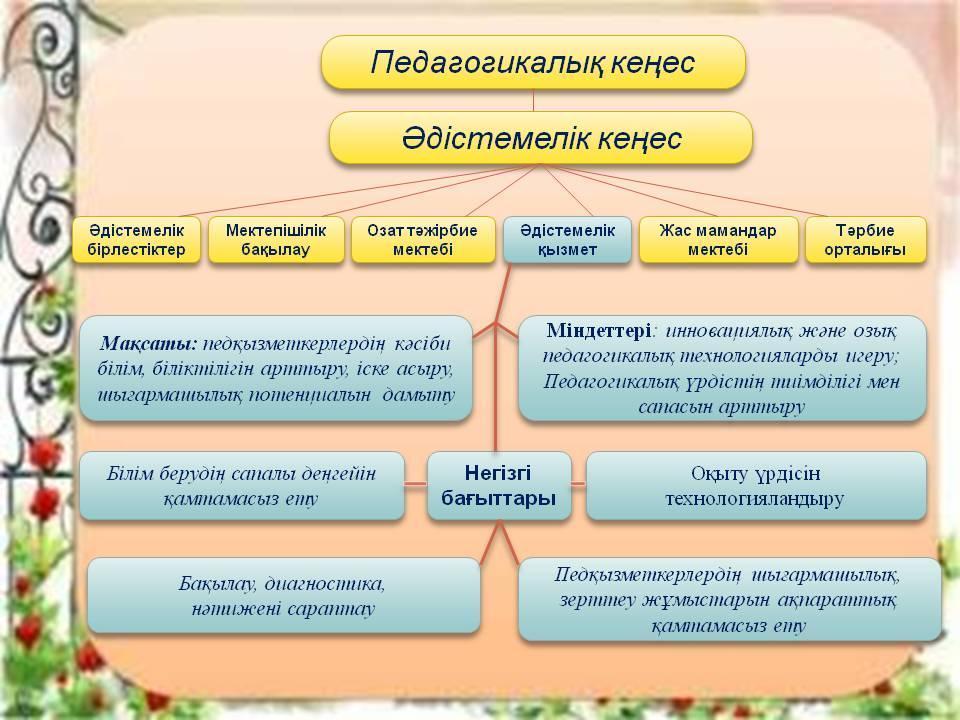 Педагогикалық кеңес

Әдістемелік кеңес

Әдістемелік бірлестіктер

Мектепішілік бақылау

Озат тәжірбие мектебі

Әдістемелік қызмет

Жас мамандар мектебі

Тәрбие орталығы

Мақсаты: педқызметкерлердің кәсіби білім, біліктілігін арттыру, іске асыру, шығармашылық потенциалын дамыту

Міндеттері: инновациялық және озық педагогикалық технологияларды игеру; Педагогикалық үрдістің тиімділігі мен сапасын арттыру

Білім берудің сапалы деңгейін қамтамасыз ету

Негізгі бағыттары

Оқыту үрдісін технологияландыру

Бақылау, диагностика, нәтижені сараптау

Педқызметкерлердің шығармашылық, зерттеу жұмыстарын ақпараттық қамтамасыз ету